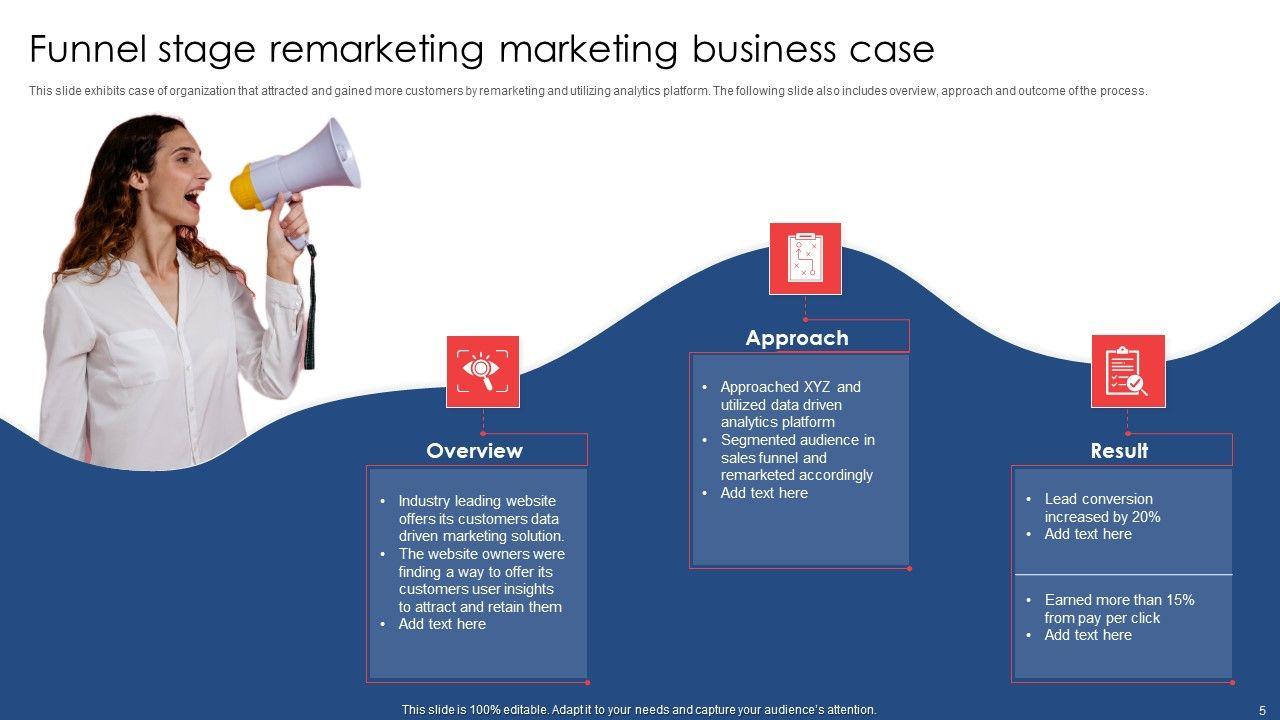 Funnel stage remarketing marketing business case

This slide exhibits case of organization that attracted and gained more customers by remarketing and utilizing analytics platform. The following slide also includes overview, approach and outcome of the process.

Overview

• Industry leading website offers its customers data driven marketing solution.
• The website owners were finding a way to offer its customers user insights to attract and retain them
• Add text here

Approach

• Approached XYZ and utilized data driven analytics platform
• Segmented audience in sales funnel and remarketed accordingly
• Add text here

Result

• Lead conversion increased by 20%
• Add text here

• Earned more than 15% from pay per click
• Add text here

This slide is 100% editable. Adapt it to your needs and capture your audience's attention.

5